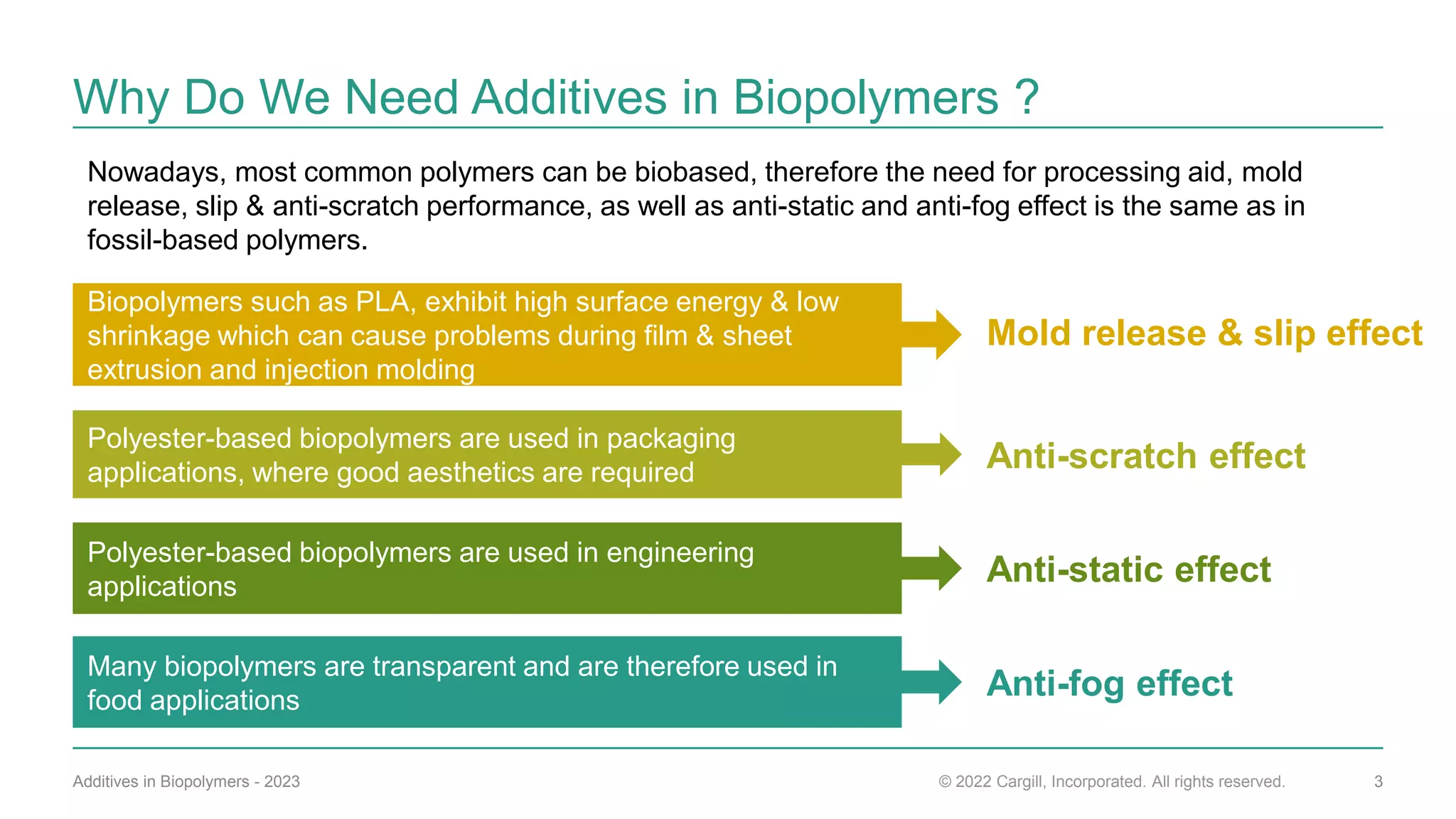 Why Do We Need Additives in Biopolymers ?

Nowadays, most common polymers can be biobased, therefore the need for processing aid, mold release, slip & anti-scratch performance, as well as anti-static and anti-fog effect is the same as in fossil-based polymers.

Biopolymers such as PLA, exhibit high surface energy & low shrinkage which can cause problems during film & sheet extrusion and injection molding

Mold release & slip effect

Polyester-based biopolymers are used in packaging applications, where good aesthetics are required

Anti-scratch effect

Polyester-based biopolymers are used in engineering applications

Anti-static effect

Many biopolymers are transparent and are therefore used in food applications

Anti-fog effect

Additives in Biopolymers - 2023

© 2022 Cargill, Incorporated. All rights reserved.

3